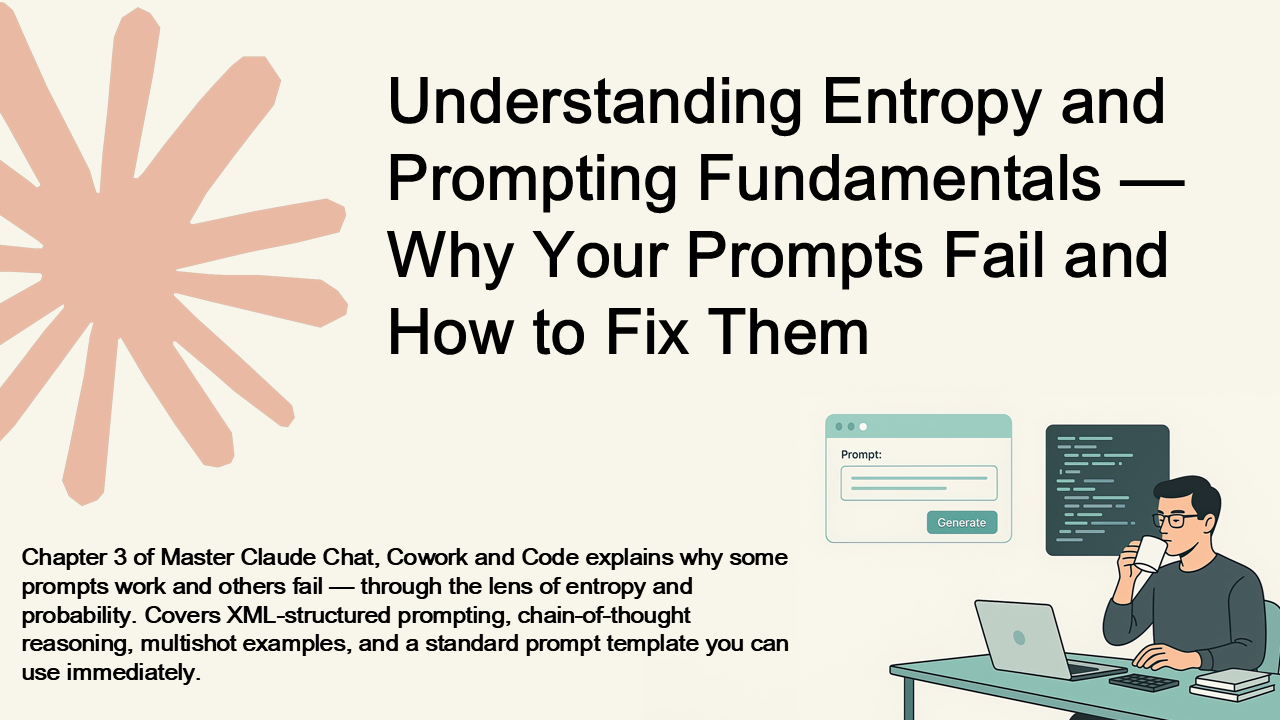 Understanding Entropy and Prompting Fundamentals — Why Your Prompts Fail and How to Fix Them

Prompt:

Generate

Chapter 3 of Master Claude Chat, Cowork and Code explains why some prompts work and others fail — through the lens of entropy and probability. Covers XML-structured prompting, chain-of-thought reasoning, multishot examples, and a standard prompt template you can use immediately.